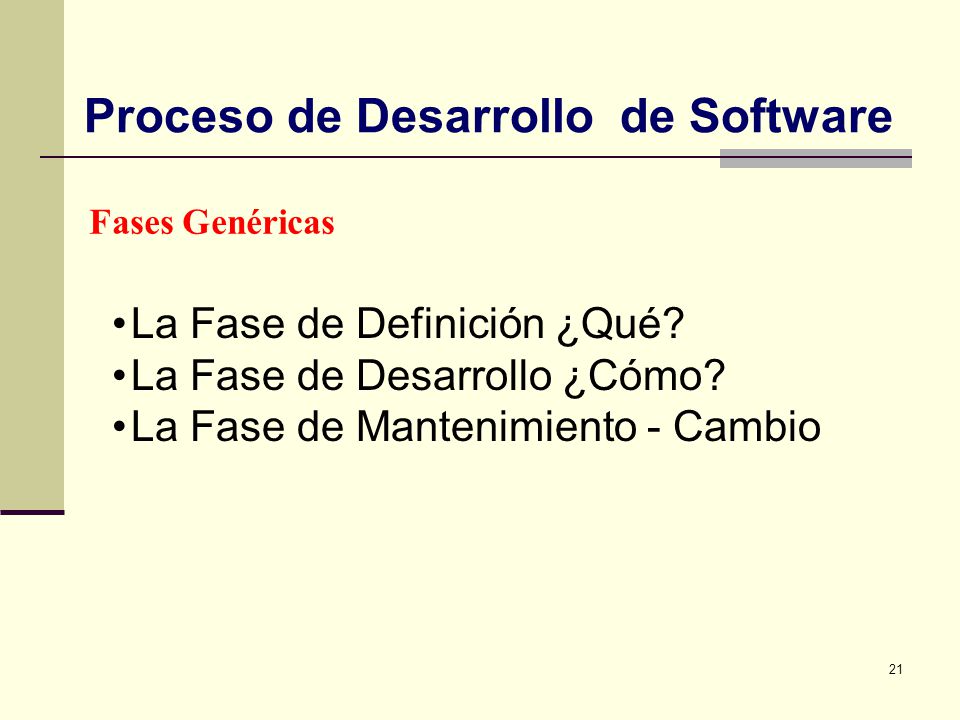 Proceso de Desarrollo de Software

Fases Genéricas

•La Fase de Definición ¿Qué?
•La Fase de Desarrollo ¿Cómo?
•La Fase de Mantenimiento - Cambio

21